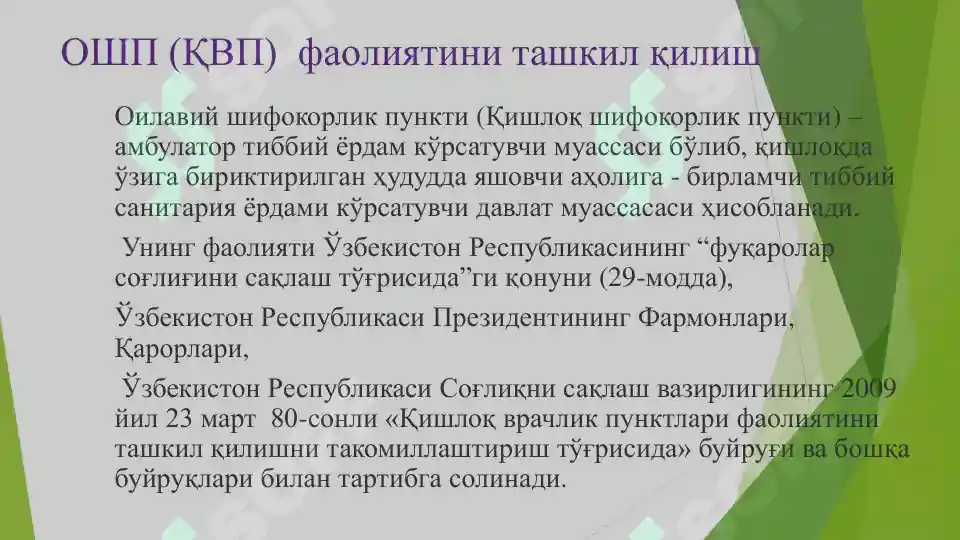 ОШП (ҚВП) фаолиятини ташкил қилиш

Оилавий шифокорлик пункти (Қишлоқ шифокорлик пункти) – амбулатор тиббий ёрдам кўрсатувчи муассаси бўлиб, қишлоқда ўзига бириктирилган ҳудудда яшовчи аҳолига - бирламчи тиббий санитария ёрдами кўрсатувчи давлат муассасаси ҳисобланади.

Унинг фаолияти Ўзбекистон Республикасининг “фуқаролар соғлиғини сақлаш тўғрисида”ги қонуни (29-модда),

Ўзбекистон Республикаси Президентининг Фармонлари, Қарорлари,

Ўзбекистон Республикаси Соғлиқни сақлаш вазирлигининг 2009 йил 23 март 80-сонли «Қишлоқ врачлик пунктлари фаолиятини ташкил қилишни такомиллаштириш тўғрисида» буйруғи ва бошқа буйруқлари билан тартибга солинади.